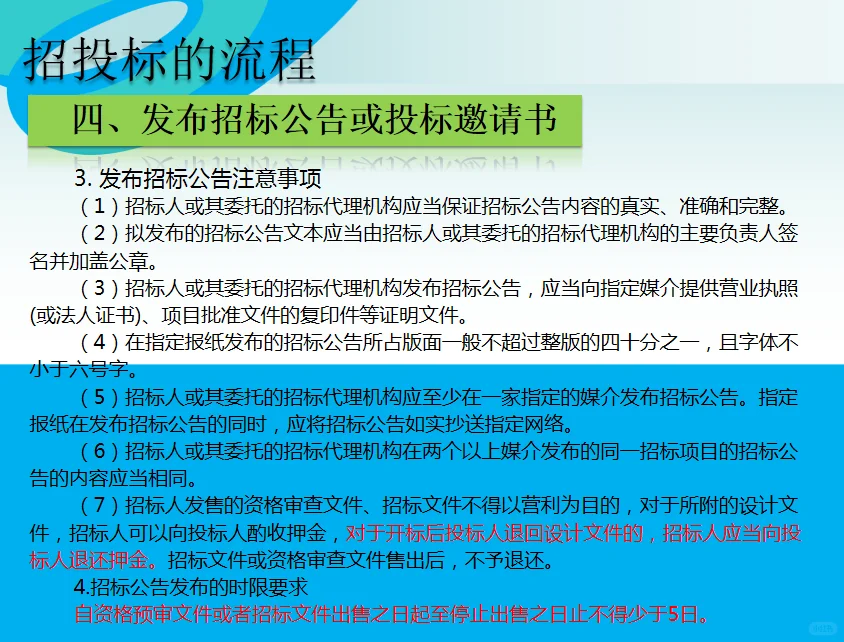 招投标的流程

四、发布招标公告或投标邀请书

3. 发布招标公告注意事项

（1）招标人或其委托的招标代理机构应当保证招标公告内容的真实、准确和完整。

（2）拟发布的招标公告文本应当由招标人或其委托的招标代理机构的主要负责人签名并加盖公章。

（3）招标人或其委托的招标代理机构发布招标公告，应当向指定媒介提供营业执照(或法人证书)、项目批准文件的复印件等证明文件。

（4）在指定报纸发布的招标公告所占版面一般不超过整版的四十分之一，且字体不小于六号字。

（5）招标人或其委托的招标代理机构应至少在一家指定的媒介发布招标公告。指定报纸在发布招标公告的同时，应将招标公告如实抄送指定网络。

（6）招标人或其委托的招标代理机构在两个以上媒介发布的同一招标项目的招标公告的内容应当相同。

（7）招标人发售的资格审查文件、招标文件不得以营利为目的，对于所附的设计文件，招标人可以向投标人酌收押金，对于开标后投标人退回设计文件的，招标人应当向投标人退还押金。招标文件或资格审查文件售出后，不予退还。

4.招标公告发布的时限要求

自资格预审文件或者招标文件出售之日起至停止出售之日止不得少于5日。